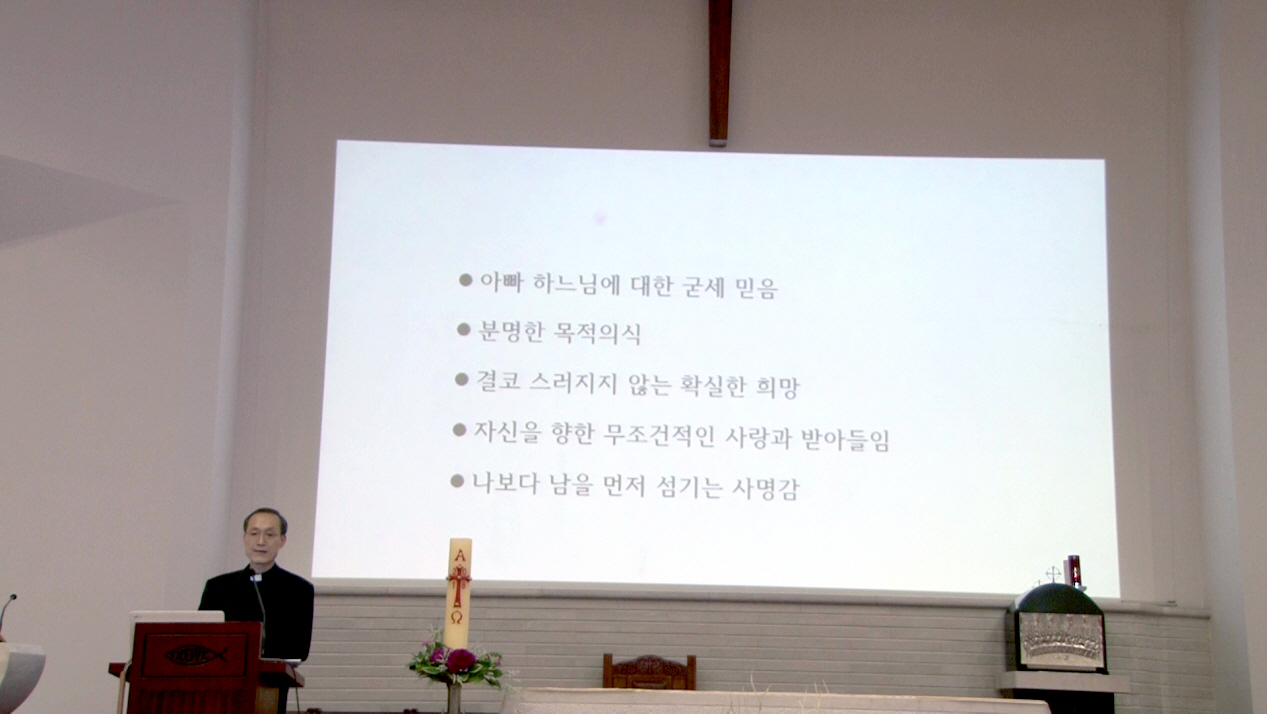 ● 아빠 하느님에 대한 굳세 믿음

● 분명한 목적의식

● 결코 스러지지 않는 확실한 희망

● 자신을 향한 무조건적인 사랑과 받아들임

● 나보다 남을 먼저 섬기는 사명감

A
Ω